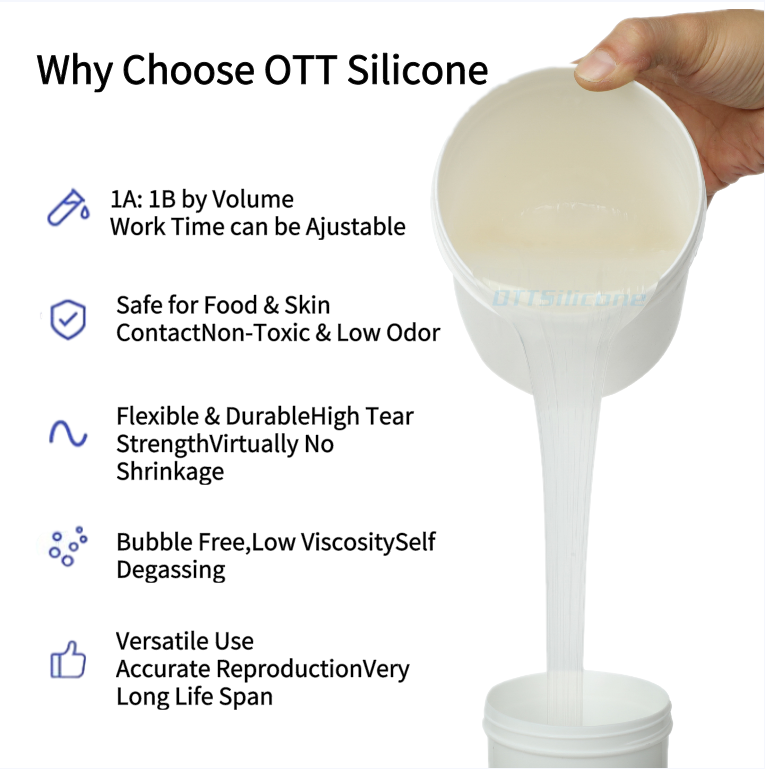 Why Choose OTT Silicone

1A: 1B by Volume
Work Time can be Ajustable

Safe for Food & Skin ContactNon-Toxic & Low Odor

Flexible & DurableHigh Tear StrengthVirtually No Shrinkage

Bubble Free,Low ViscositySelf Degassing

Versatile Use
Accurate ReproductionVery Long Life Span

OTTSilicone